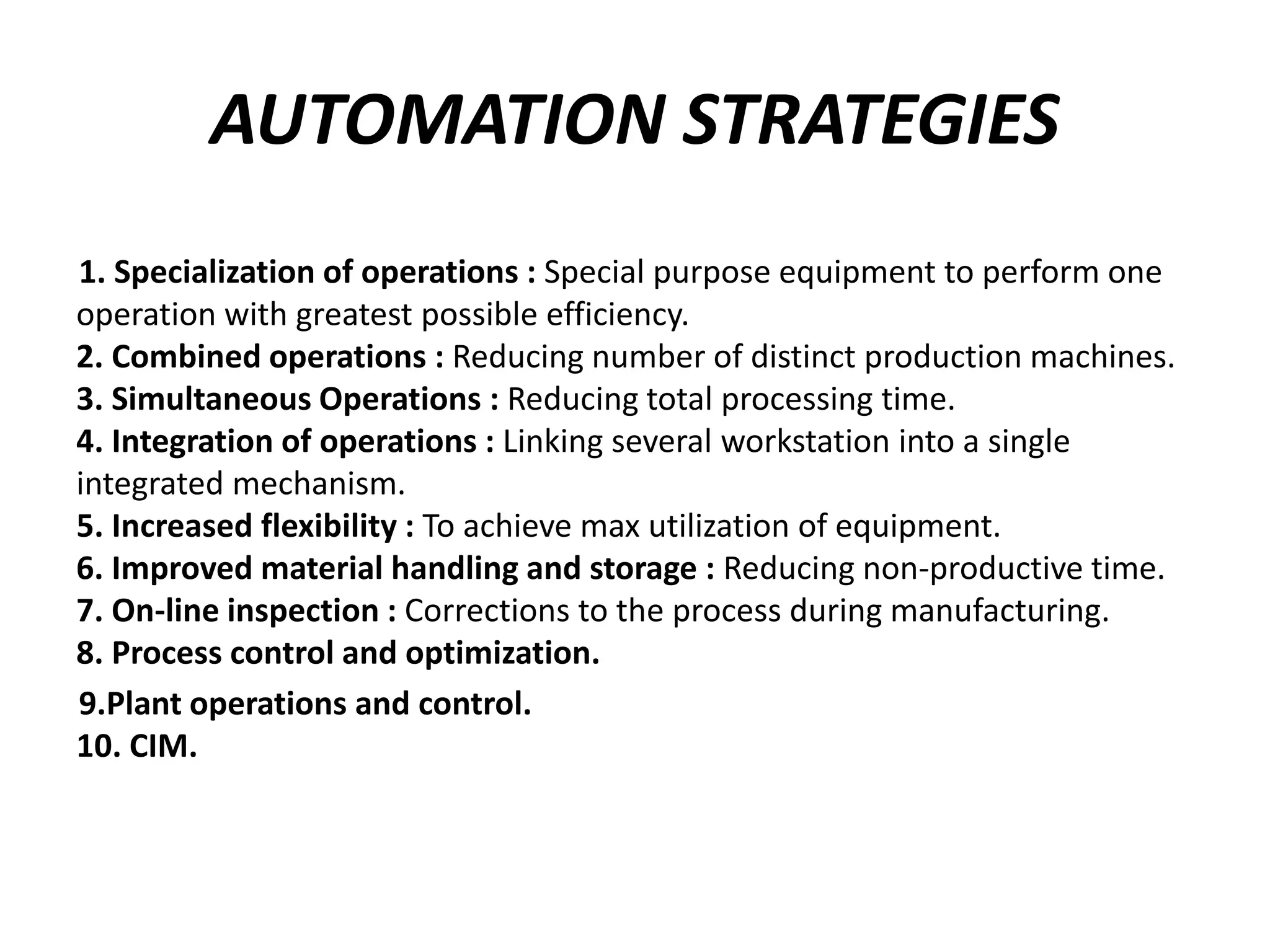 AUTOMATION STRATEGIES

1. Specialization of operations : Special purpose equipment to perform one operation with greatest possible efficiency.
2. Combined operations : Reducing number of distinct production machines.
3. Simultaneous Operations : Reducing total processing time.
4. Integration of operations : Linking several workstation into a single integrated mechanism.
5. Increased flexibility : To achieve max utilization of equipment.
6. Improved material handling and storage : Reducing non-productive time.
7. On-line inspection : Corrections to the process during manufacturing.
8. Process control and optimization.
9.Plant operations and control.
10. CIM.